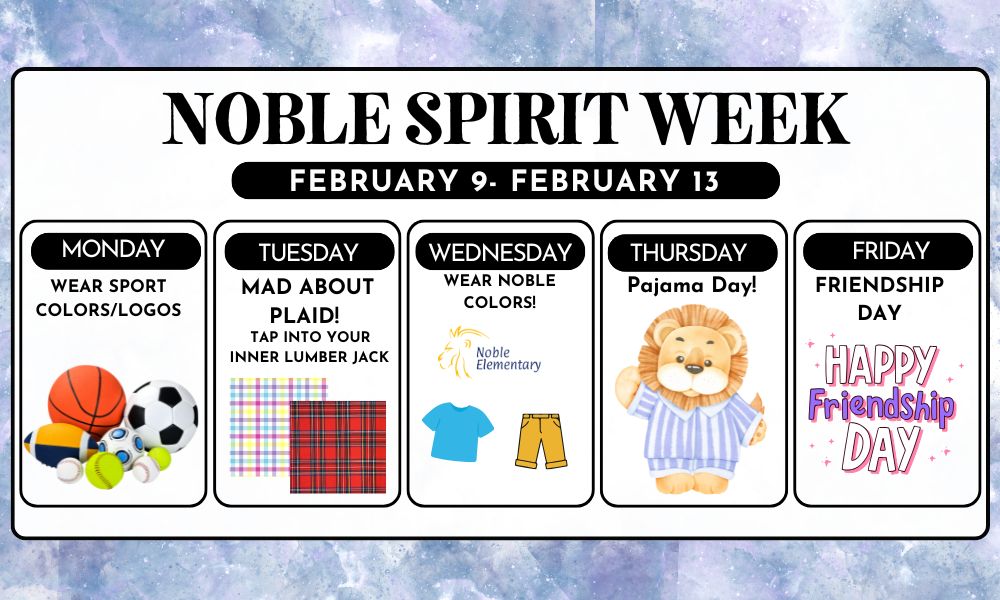 NOBLE SPIRIT WEEK

FEBRUARY 9- FEBRUARY 13

MONDAY

WEAR SPORT COLORS/LOGOS

TUESDAY

MAD ABOUT PLAID!

TAP INTO YOUR INNER LUMBER JACK

WEDNESDAY

WEAR NOBLE COLORS!

Noble Elementary

THURSDAY

Pajama Day!

FRIDAY

FRIENDSHIP DAY

HAPPY Friendship DAY